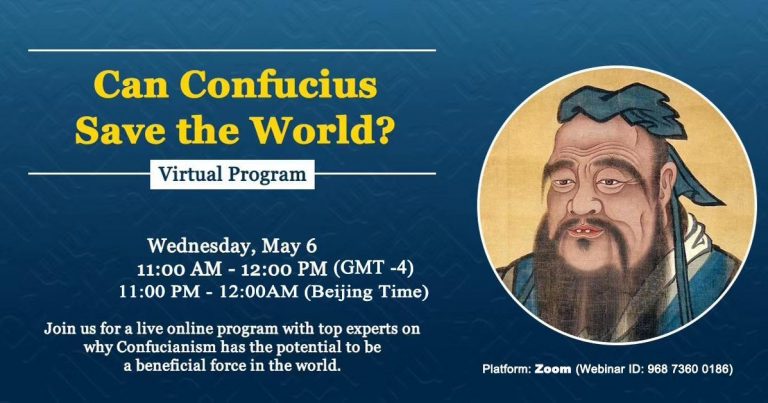 Can Confucius Save the World?

Virtual Program

Wednesday, May 6
11:00 AM - 12:00 PM (GMT -4)
11:00 PM - 12:00AM (Beijing Time)

Join us for a live online program with top experts on why Confucianism has the potential to be a beneficial force in the world.

Platform: Zoom (Webinar ID: 968 7360 0186)